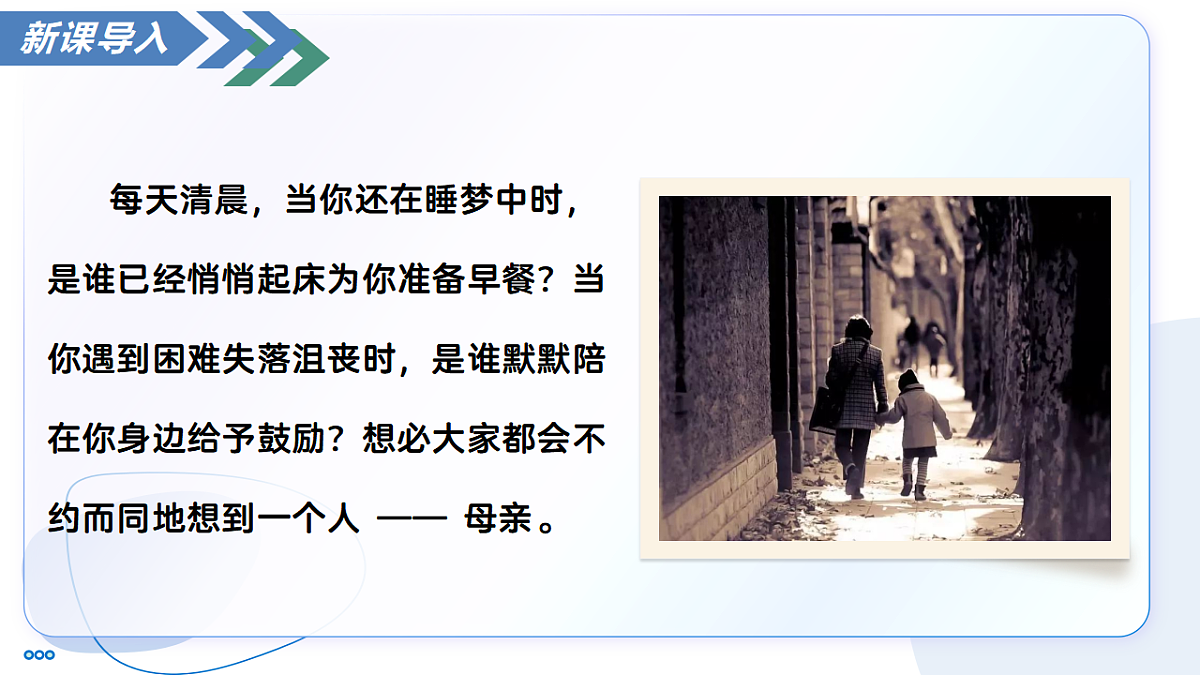 新课导入

每天清晨，当你还在睡梦中时，是谁已经悄悄起床为你准备早餐？当你遇到困难失落沮丧时，是谁默默陪在你身边给予鼓励？想必大家都会不约而同地想到一个人 —— 母亲。